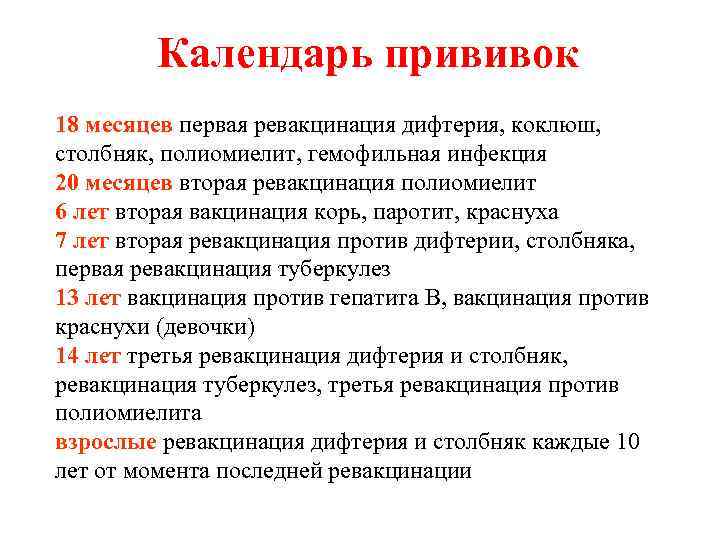 Календарь прививок

18 месяцев первая ревакцинация дифтерия, коклюш, столбняк, полиомиелит, гемофильная инфекция
20 месяцев вторая ревакцинация полиомиелит
6 лет вторая вакцинация корь, паротит, краснуха
7 лет вторая ревакцинация против дифтерии, столбняка, первая ревакцинация туберкулез
13 лет вакцинация против гепатита В, вакцинация против краснухи (девочки)
14 лет третья ревакцинация дифтерия и столбняк, ревакцинация туберкулез, третья ревакцинация против полиомиелита
взрослые ревакцинация дифтерия и столбняк каждые 10 лет от момента последней ревакцинации